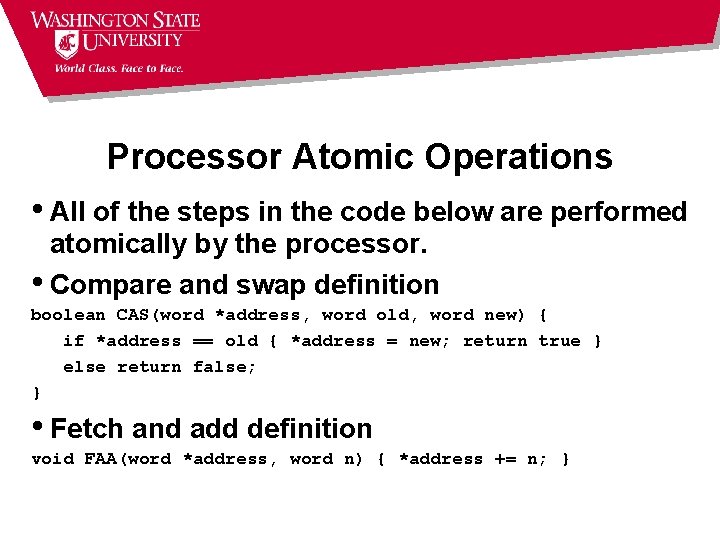 WASHINGTON STATE
UNIVERSITY
World Class. Face to Face.

Processor Atomic Operations

• All of the steps in the code below are performed atomically by the processor.

• Compare and swap definition

boolean CAS(word *address, word old, word new) {
  if *address == old { *address = new; return true }
  else return false;
}

• Fetch and add definition

void FAA(word *address, word n) { *address += n; }